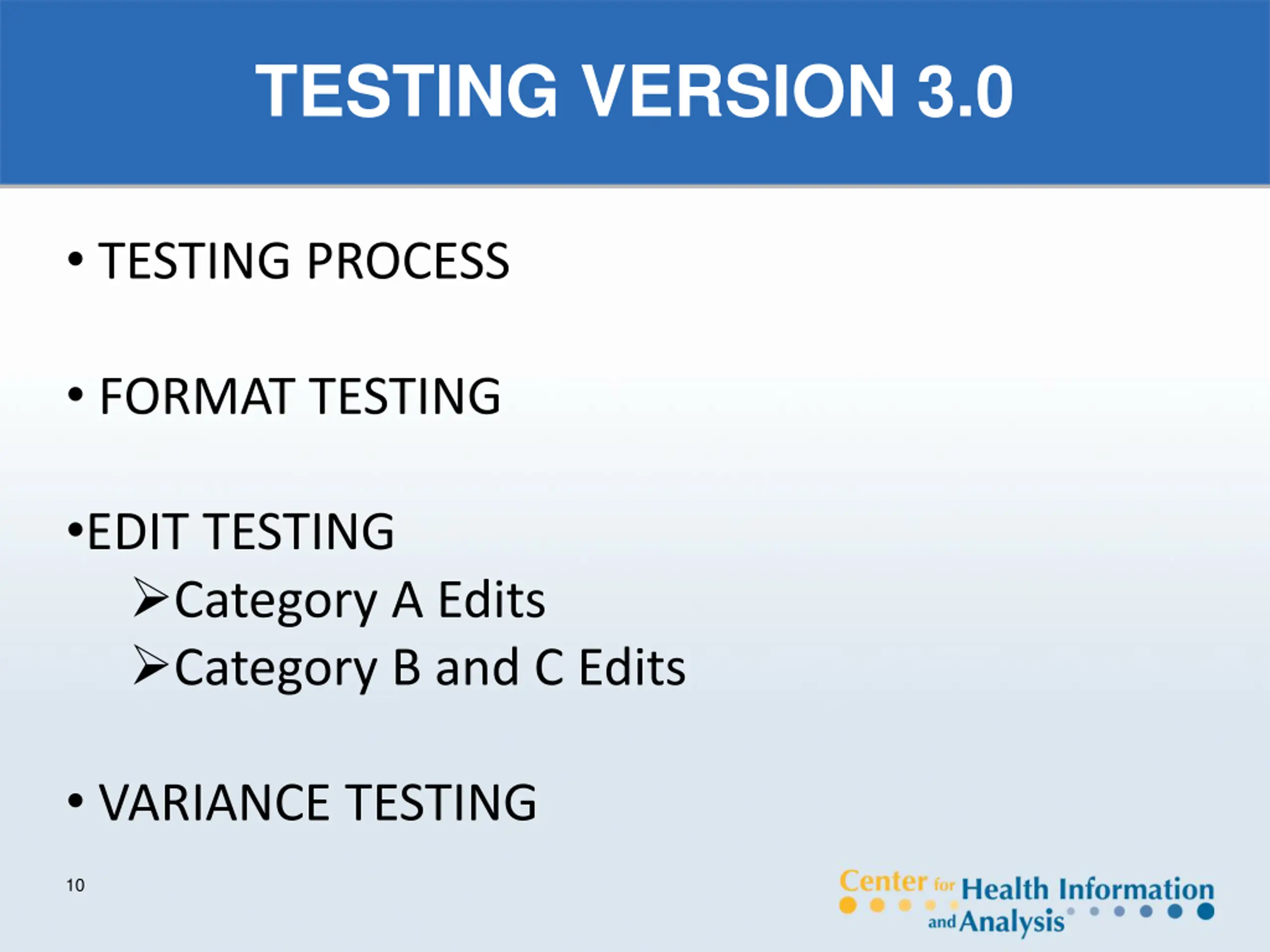 TESTING VERSION 3.0

• TESTING PROCESS

• FORMAT TESTING

•EDIT TESTING

➢Category A Edits

➢Category B and C Edits

• VARIANCE TESTING

10

Center for Health Information and Analysis